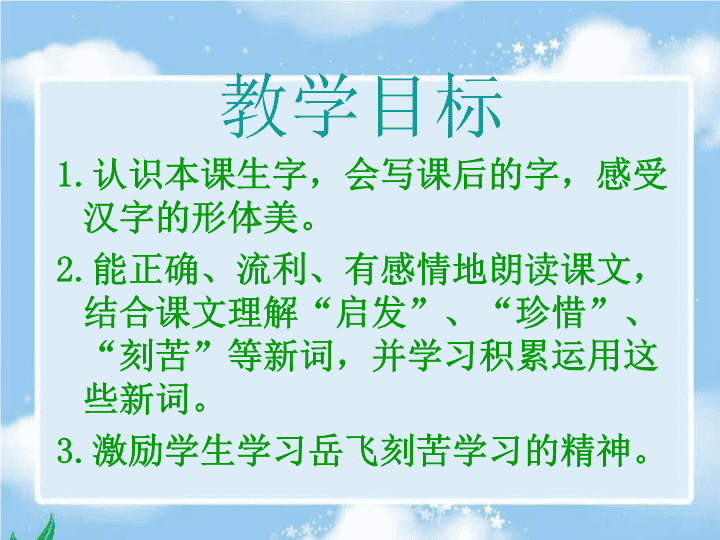 教学目标

1. 认识本课生字，会写课后的字，感受汉字的形体美。

2. 能正确、流利、有感情地朗读课文，结合课文理解“启发”、“珍惜”、“刻苦”等新词，并学习积累运用这些新词。

3. 激励学生学习岳飞刻苦学习的精神。